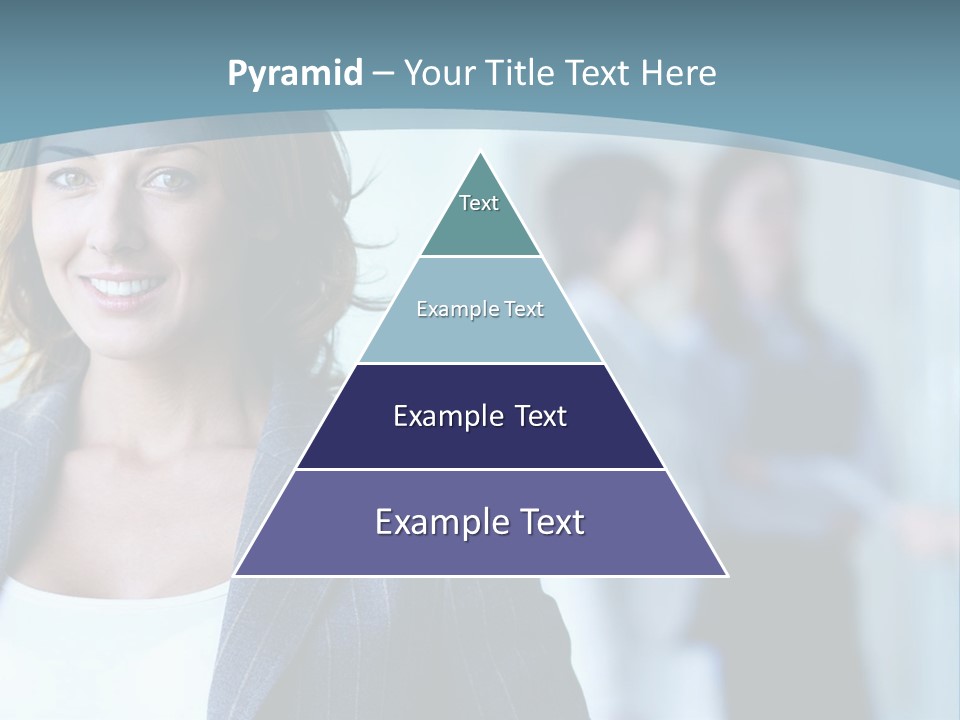 Pyramid – Your Title Text Here

Text

Example Text

Example Text

Example Text